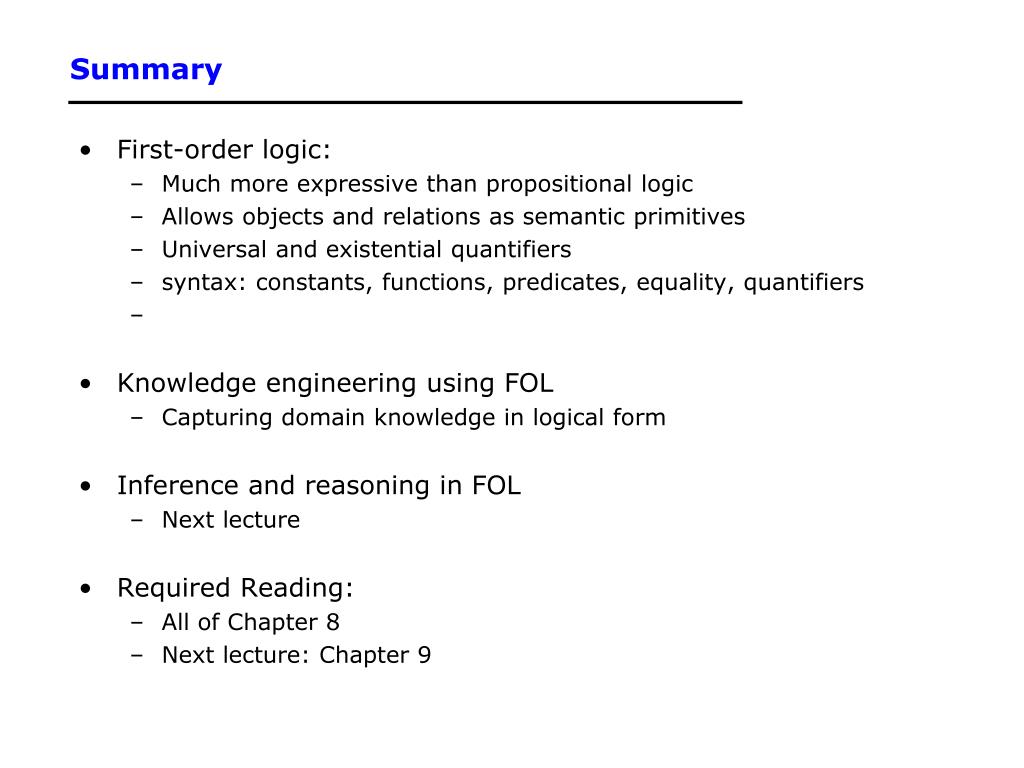 Summary

• First-order logic:
– Much more expressive than propositional logic
– Allows objects and relations as semantic primitives
– Universal and existential quantifiers
– syntax: constants, functions, predicates, equality, quantifiers
–

• Knowledge engineering using FOL
– Capturing domain knowledge in logical form

• Inference and reasoning in FOL
– Next lecture

• Required Reading:
– All of Chapter 8
– Next lecture: Chapter 9